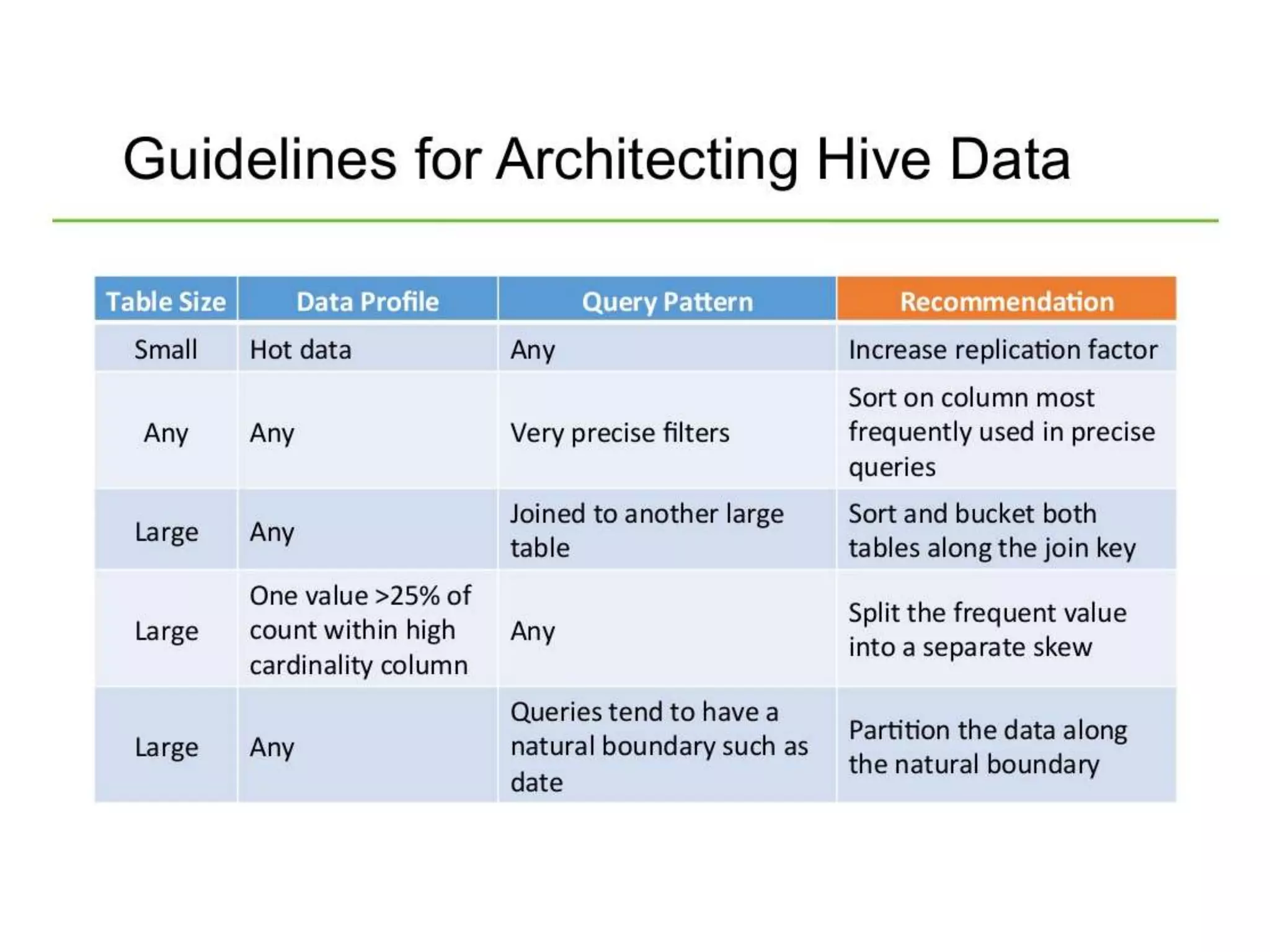 Guidelines for Architecting Hive Data

| Table Size | Data Profile | Query Pattern | Recommendation |
|---|---|---|---|
| Small | Hot data | Any | Increase replication factor |
| Any | Any | Very precise filters | Sort on column most frequently used in precise queries |
| Large | Any | Joined to another large table | Sort and bucket both tables along the join key |
| Large | One value >25% of count within high cardinality column | Any | Split the frequent value into a separate skew |
| Large | Any | Queries tend to have a natural boundary such as date | Partition the data along the natural boundary |